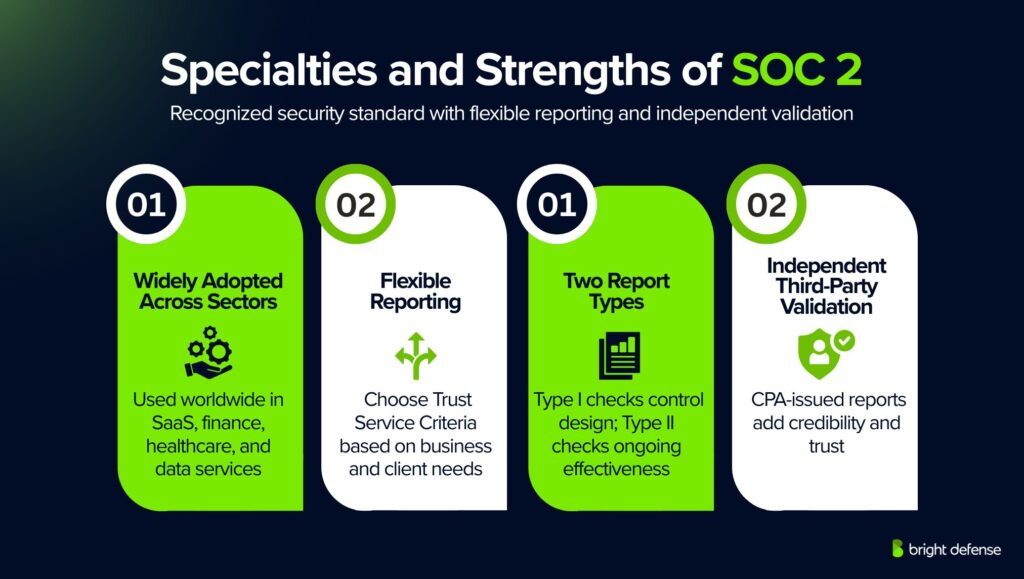 Specialties and Strengths of SOC 2

Recognized security standard with flexible reporting and independent validation

01

Widely Adopted Across Sectors

Used worldwide in SaaS, finance, healthcare, and data services

02

Flexible Reporting

Choose Trust Service Criteria based on business and client needs

01

Two Report Types

Type I checks control design; Type II checks ongoing effectiveness

02

Independent Third-Party Validation

CPA-issued reports add credibility and trust

bright defense